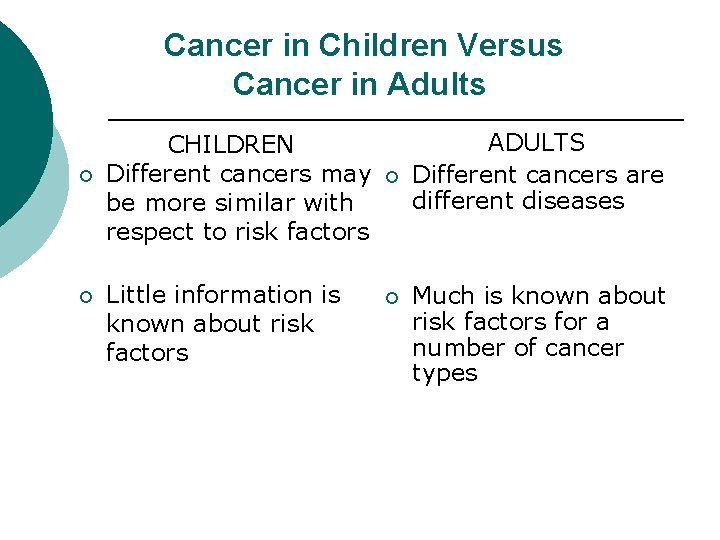 Cancer in Children Versus Cancer in Adults

CHILDREN

- Different cancers may be more similar with respect to risk factors

- Little information is known about risk factors

ADULTS

- Different cancers are different diseases

- Much is known about risk factors for a number of cancer types